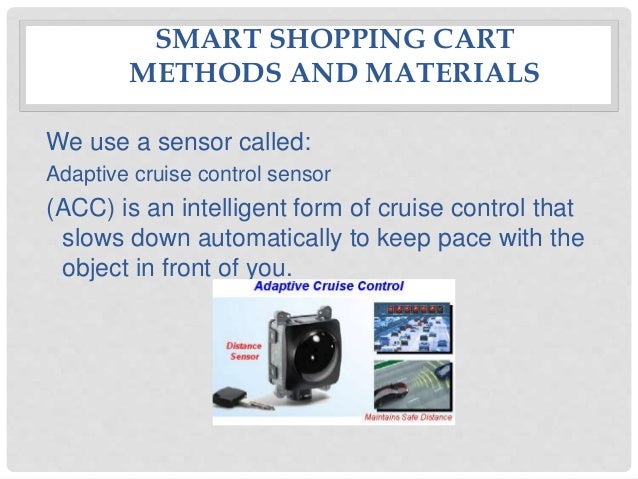 SMART SHOPPING CART METHODS AND MATERIALS

We use a sensor called:

Adaptive cruise control sensor

(ACC) is an intelligent form of cruise control that slows down automatically to keep pace with the object in front of you.

Adaptive Cruise Control

Distance Sensor

Maintains Safe Distance